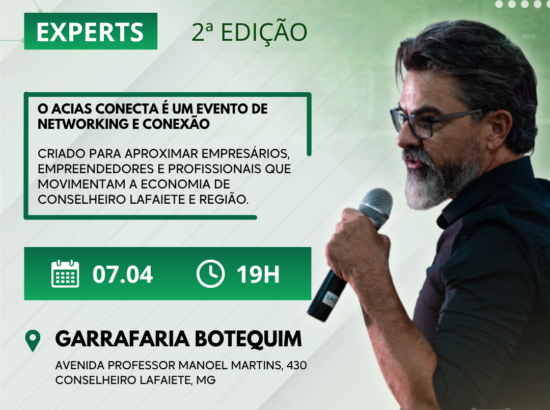 EXPERTS 2ª EDIÇÃO

O ACIAS CONECTA É UM EVENTO DE NETWORKING E CONEXÃO

CRIADO PARA APROXIMAR EMPRESÁRIOS, EMPREENDEDORES E PROFISSIONAIS QUE MOVIMENTAM A ECONOMIA DE CONSELHEIRO LAFAIETE E REGIÃO.

07.04 19H

GARRAFARIA BOTEQUIM

AVENIDA PROFESSOR MANOEL MARTINS, 430
CONSELHEIRO LAFAIETE, MG